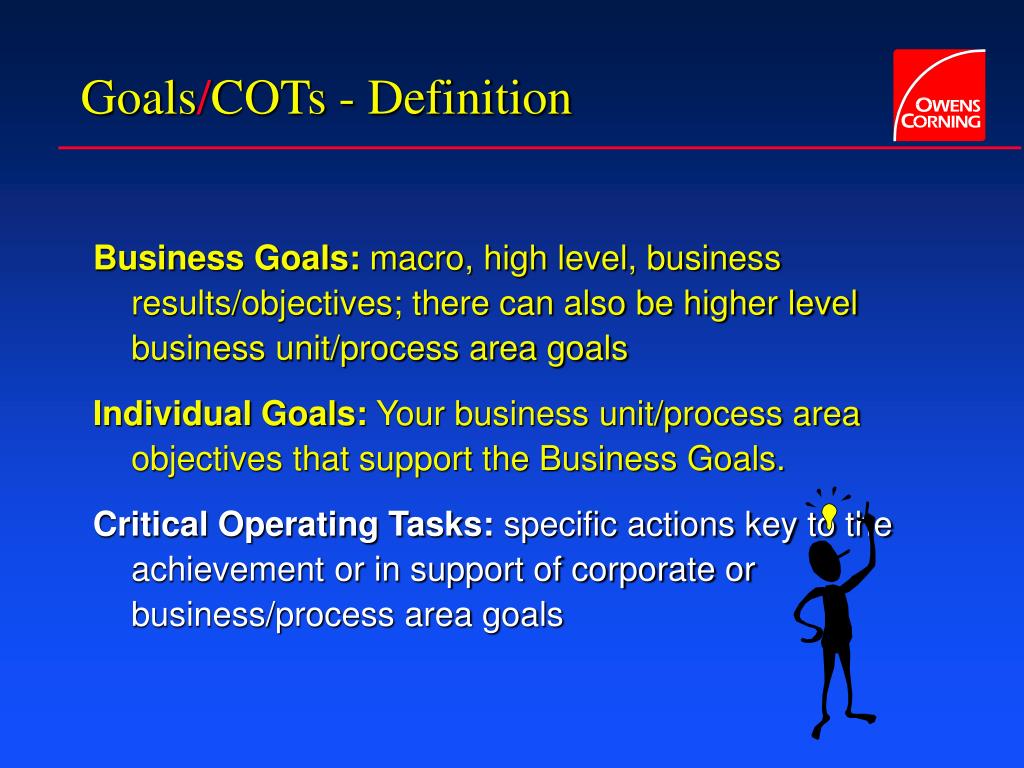 Goals/COTs - Definition

OWENS CORNING

Business Goals: macro, high level, business results/objectives; there can also be higher level business unit/process area goals

Individual Goals: Your business unit/process area objectives that support the Business Goals.

Critical Operating Tasks: specific actions key to the achievement or in support of corporate or business/process area goals